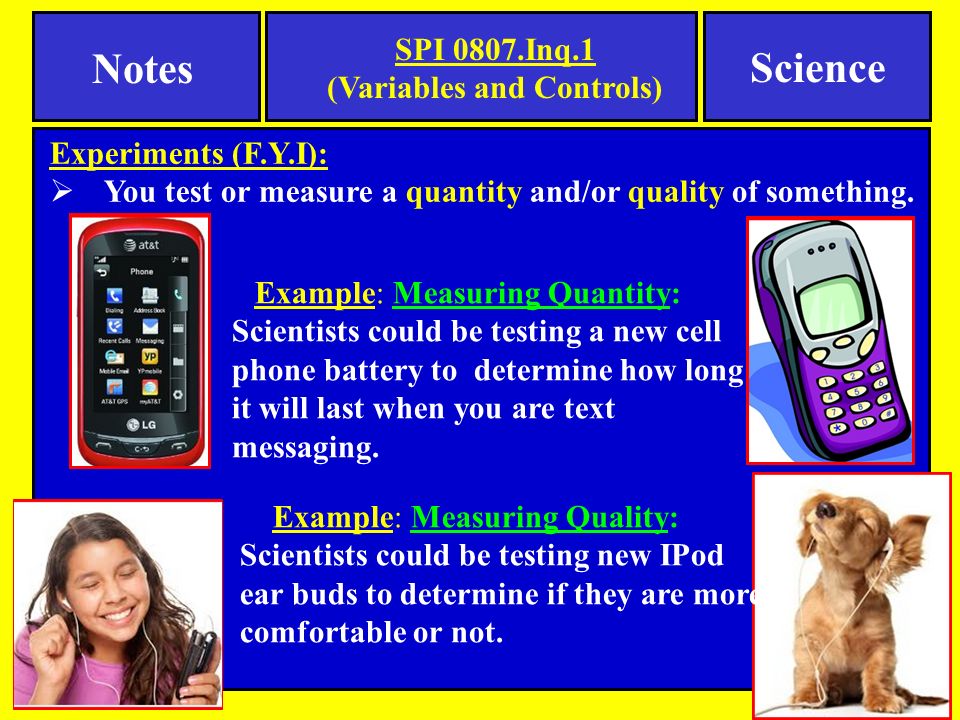 Notes

SPI 0807.Inq.1
(Variables and Controls)

Science

Experiments (F.Y.I):
➢ You test or measure a quantity and/or quality of something.

at&t
Phone
Dialing Address Book
Recent Calls Messaging
Mobile Email YPmobile
AT&T GPS myAT&T
LG

Example: Measuring Quantity: Scientists could be testing a new cell phone battery to determine how long it will last when you are text messaging.

Example: Measuring Quality: Scientists could be testing new IPod ear buds to determine if they are more comfortable or not.